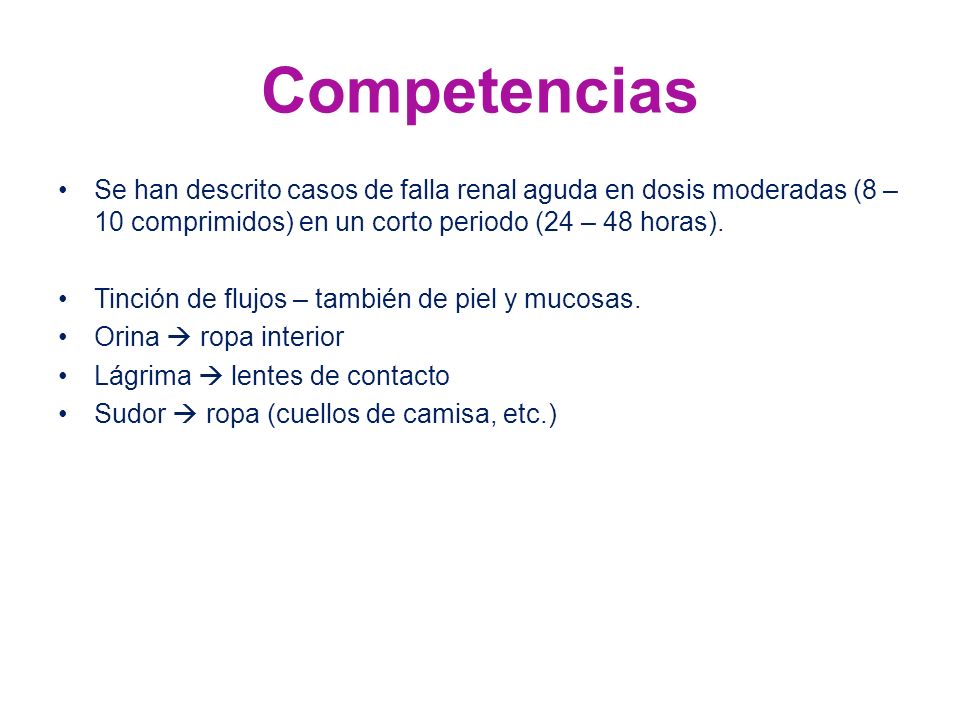 Competencias

• Se han descrito casos de falla renal aguda en dosis moderadas (8 – 10 comprimidos) en un corto periodo (24 – 48 horas).

• Tinción de flujos – también de piel y mucosas.
• Orina → ropa interior
• Lágrima → lentes de contacto
• Sudor → ropa (cuellos de camisa, etc.)